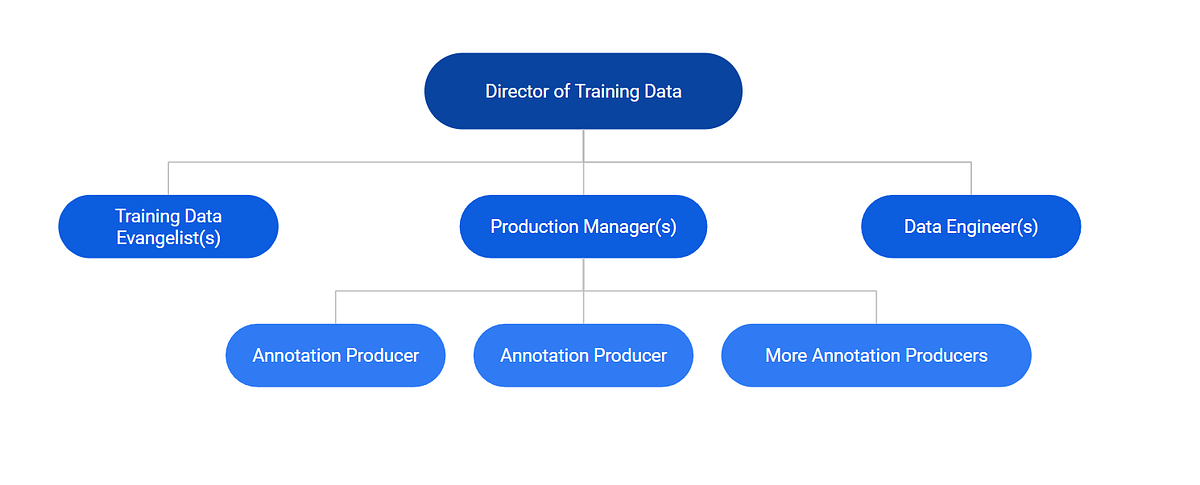 Director of Training Data

Training Data Evangelist(s)

Production Manager(s)

Data Engineer(s)

Annotation Producer

Annotation Producer

More Annotation Producers